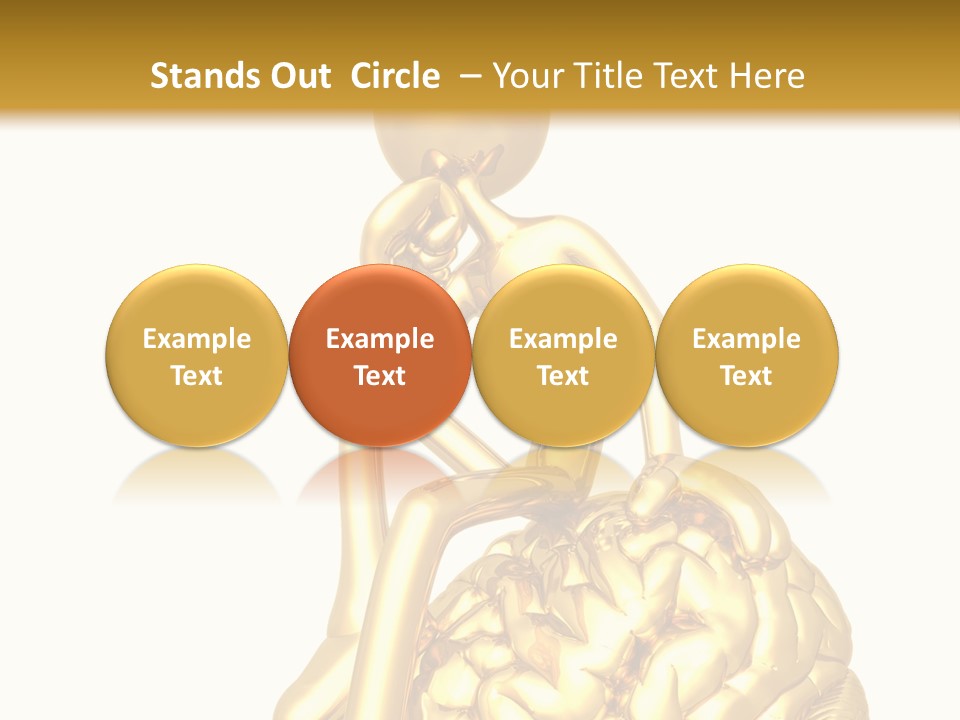 Stands Out Circle – Your Title Text Here

Example Text

Example Text

Example Text

Example Text